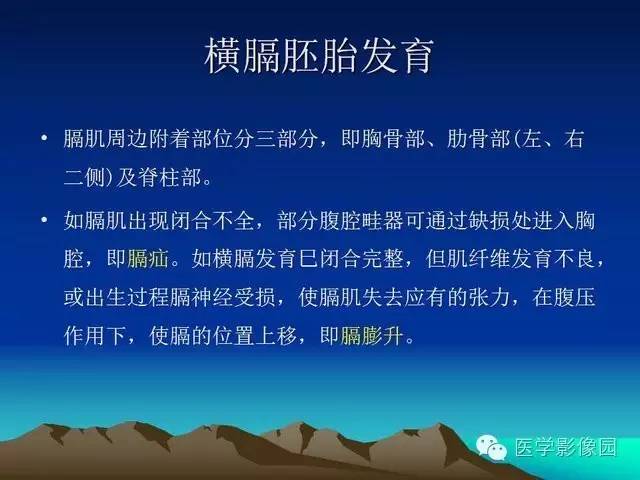 横膈胚胎发育

• 膈肌周边附着部位分三部分，即胸骨部、肋骨部(左、右二侧)及脊柱部。

• 如膈肌出现闭合不全，部分腹腔畦器可通过缺损处进入胸腔，即膈疝。如横膈发育已闭合完整，但肌纤维发育不良，或出生过程膈神经受损，使膈肌失去应有的张力，在腹压作用下，使膈的位置上移，即膈膨升。

医学影像园